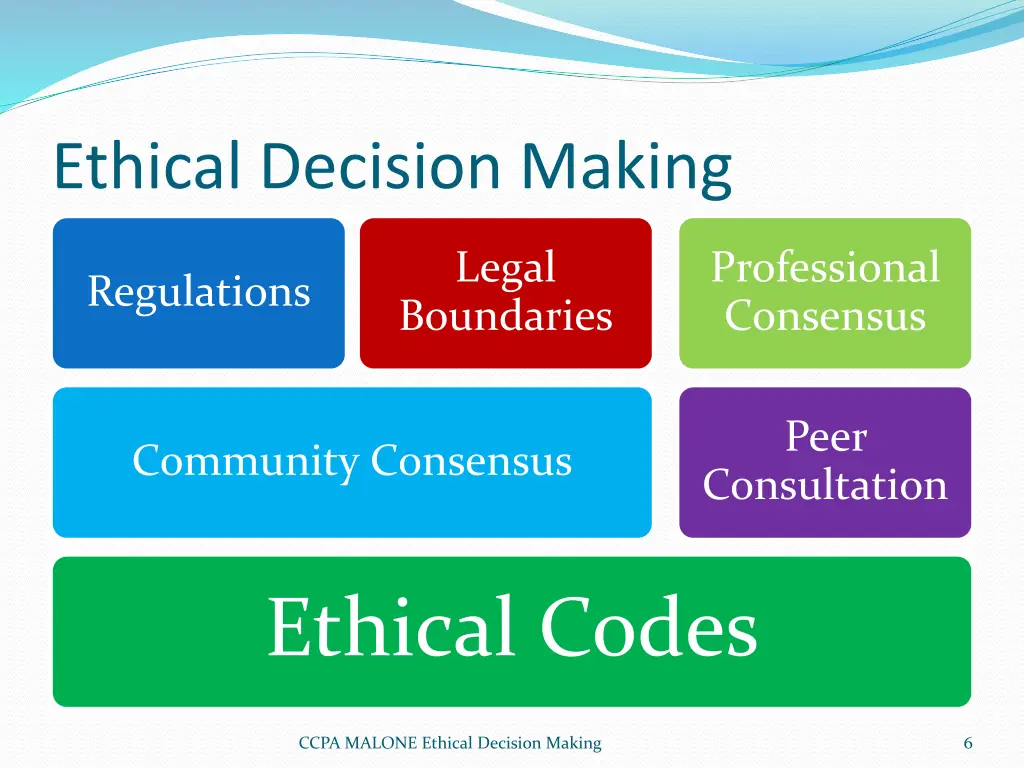 Ethical Decision Making

Regulations

Legal Boundaries

Professional Consensus

Community Consensus

Peer Consultation

Ethical Codes

CCPA MALONE Ethical Decision Making

6